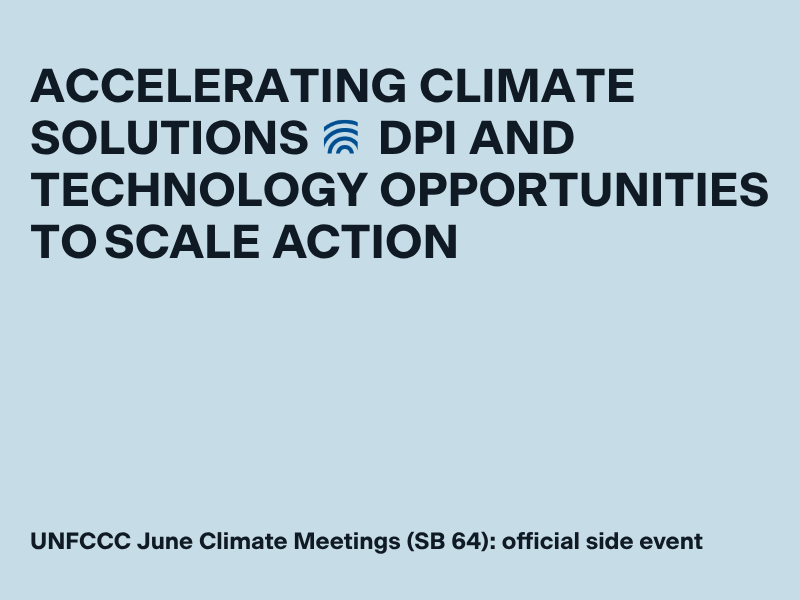 ACCELERATING CLIMATE SOLUTIONS DPI AND TECHNOLOGY OPPORTUNITIES TO SCALE ACTION

UNFCCC June Climate Meetings (SB 64): official side event